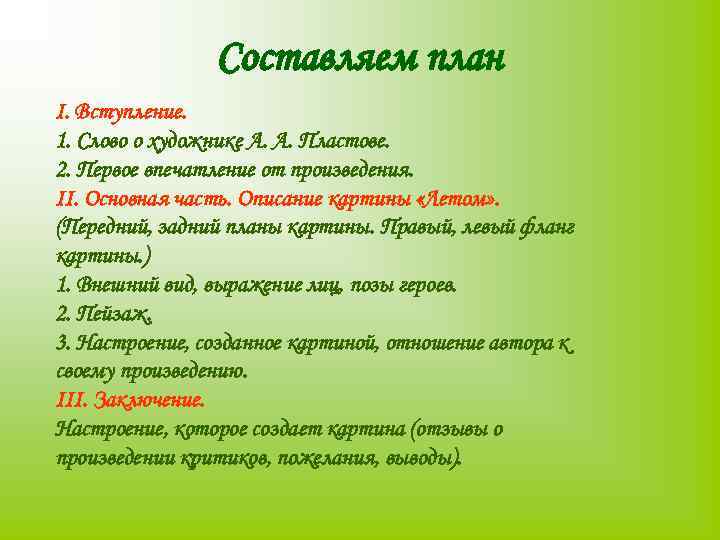 Составляем план

I. Вступление.
1. Слово о художнике А. А. Пластове.
2. Первое впечатление от произведения.
II. Основная часть. Описание картины «Летом».
(Передний, задний планы картины. Правый, левый фланг картины.)
1. Внешний вид, выражение лиц, позы героев.
2. Пейзаж.
3. Настроение, созданное картиной, отношение автора к своему произведению.
III. Заключение.
Настроение, которое создает картина (отзывы о произведении критиков, пожелания, выводы).